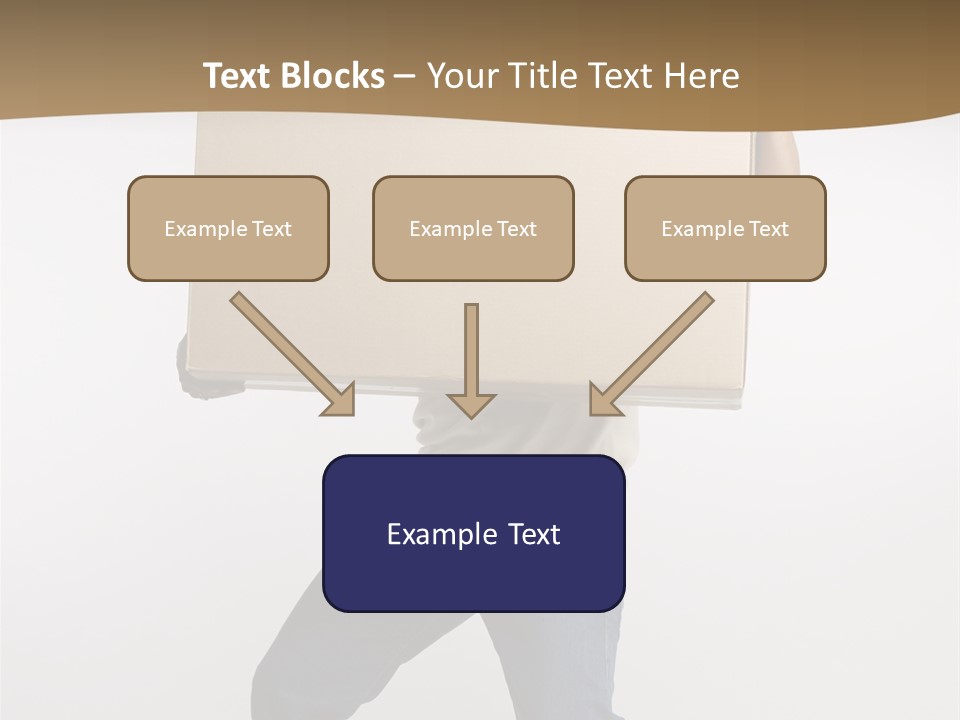 Text Blocks – Your Title Text Here

Example Text

Example Text

Example Text

Example Text